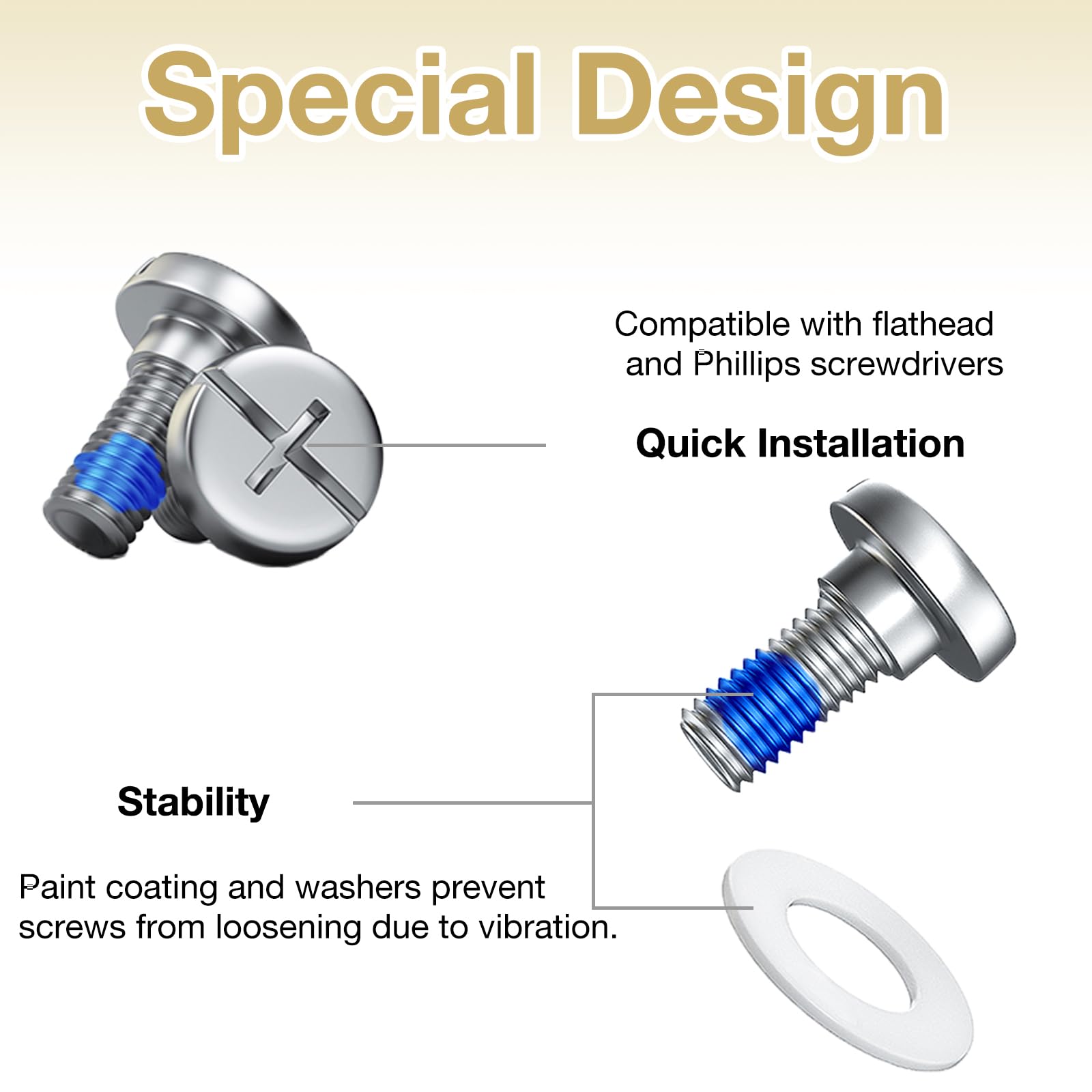 Special Design

Compatible with flathead and Phillips screwdrivers

Quick Installation

Stability

Paint coating and washers prevent screws from loosening due to vibration.